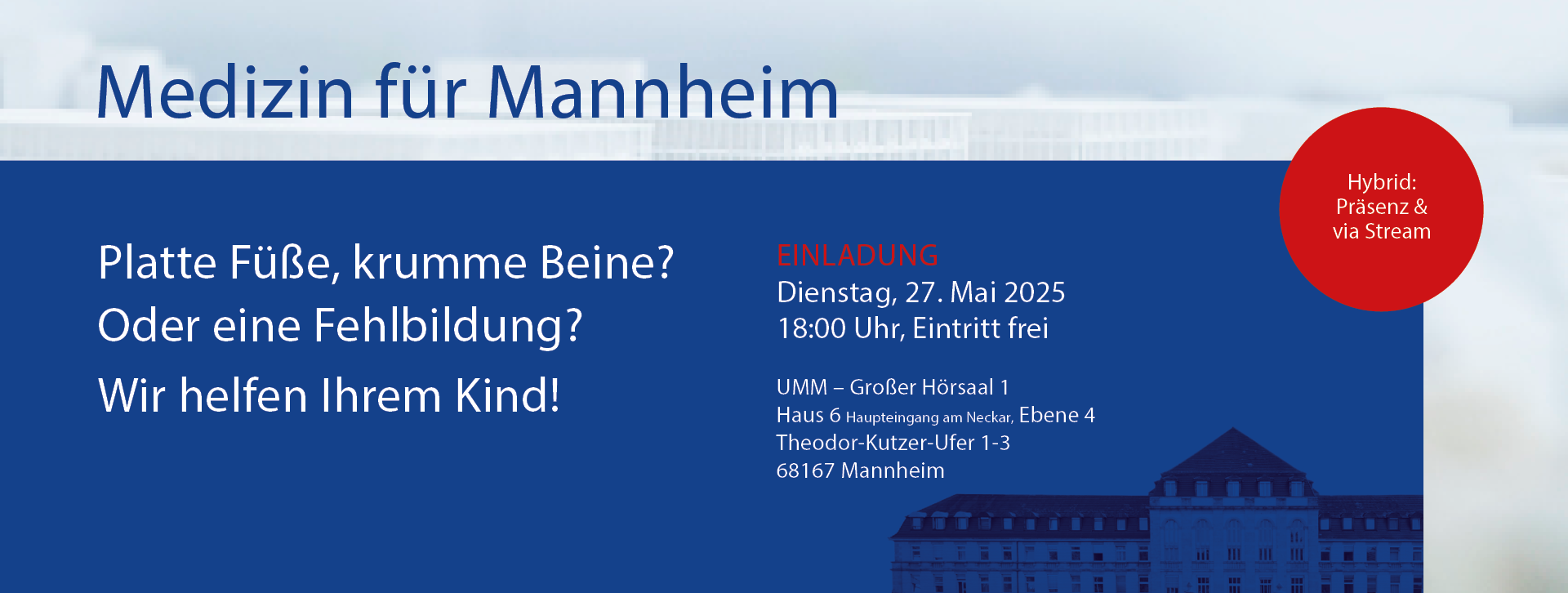 Medizin für Mannheim

Hybrid:
Präsenz &
via Stream

Platte Füße, krumme Beine?
Oder eine Fehlbildung?

Wir helfen Ihrem Kind!

EINLADUNG
Dienstag, 27. Mai 2025
18:00 Uhr, Eintritt frei

UMM – Großer Hörsaal 1
Haus 6 Haupteingang am Neckar, Ebene 4
Theodor-Kutzer-Ufer 1-3
68167 Mannheim